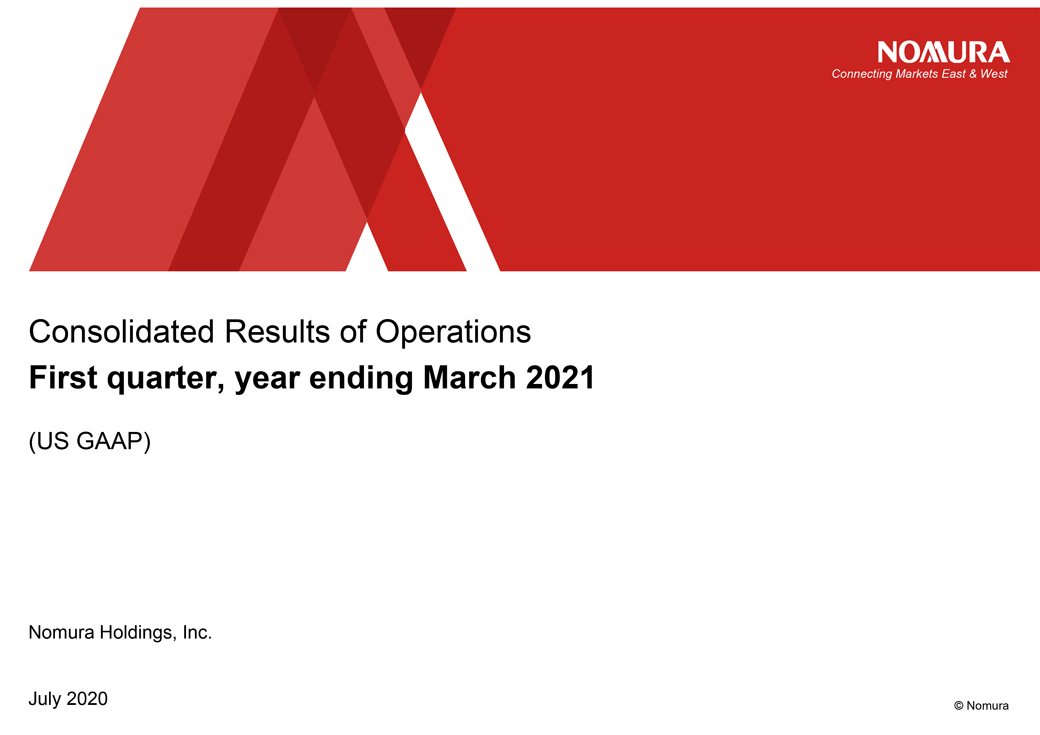 NOMURA
Connecting Markets East & West

Consolidated Results of Operations
First quarter, year ending March 2021

(US GAAP)

Nomura Holdings, Inc.

July 2020

© Nomura